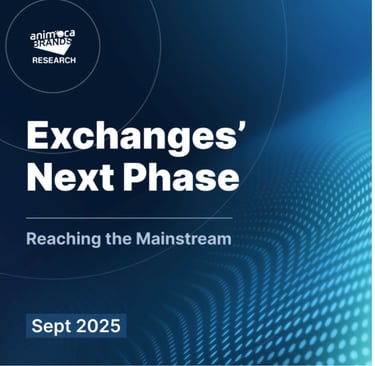 animoca BRANDS
RESEARCH

Exchanges' Next Phase

Reaching the Mainstream

Sept 2025